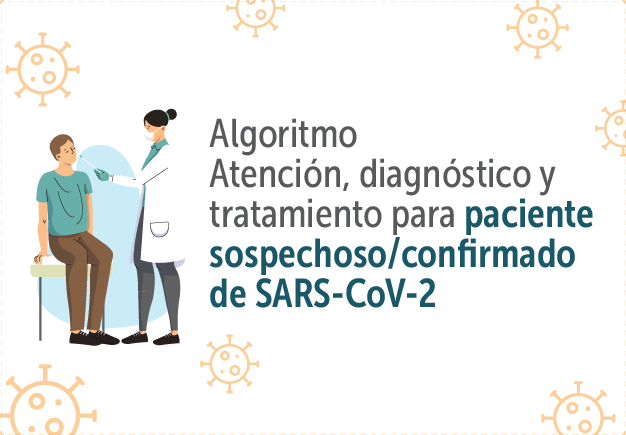 Algoritmo
Atención, diagnóstico y tratamiento para paciente sospechoso/confirmado de SARS-CoV-2